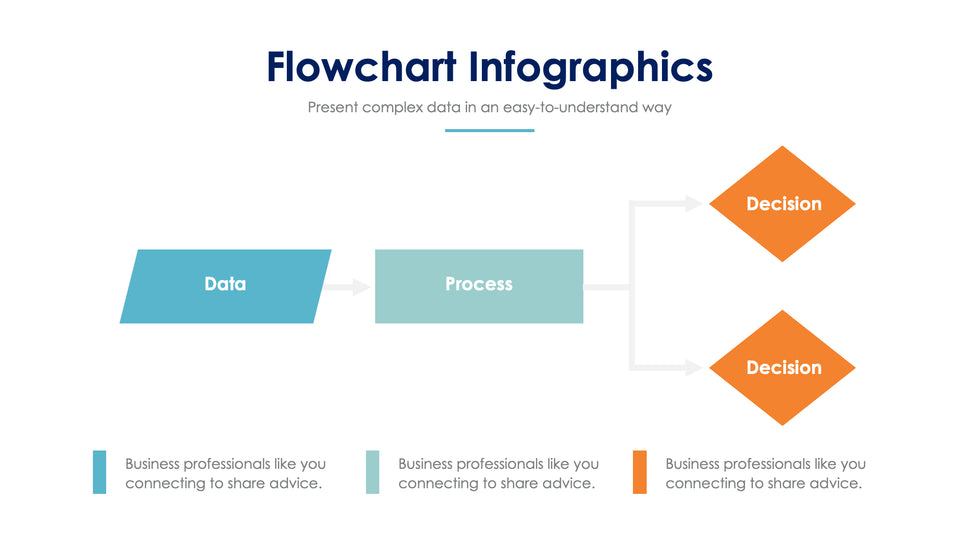 Flowchart Infographics

Present complex data in an easy-to-understand way

Data

Process

Decision

Decision

Business professionals like you connecting to share advice.

Business professionals like you connecting to share advice.

Business professionals like you connecting to share advice.